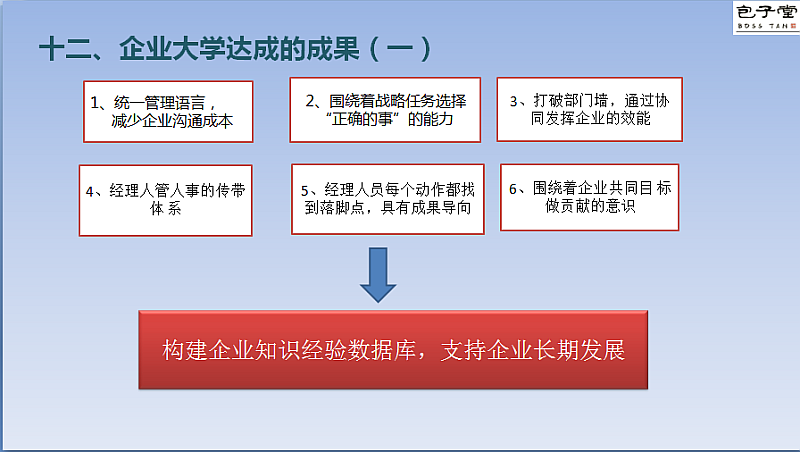 包子堂
BOSS TAN

十二、企业大学达成的成果（一）

1、统一管理语言，减少企业沟通成本

2、围绕着战略任务选择“正确的事”的能力

3、打破部门墙，通过协同发挥企业的效能

4、经理人管人事的传带体 系

5、经理人员每个动作都找到落脚点，具有成果导向

6、围绕着企业共同目 标做贡献的意识

构建企业知识经验数据库，支持企业长期发展